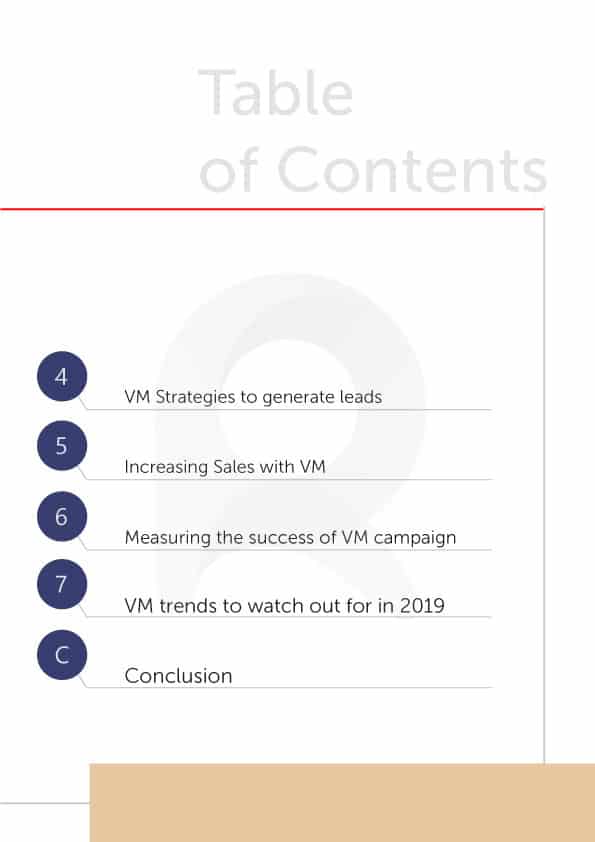 Table of Contents

4 VM Strategies to generate leads

5 Increasing Sales with VM

6 Measuring the success of VM campaign

7 VM trends to watch out for in 2019

C Conclusion